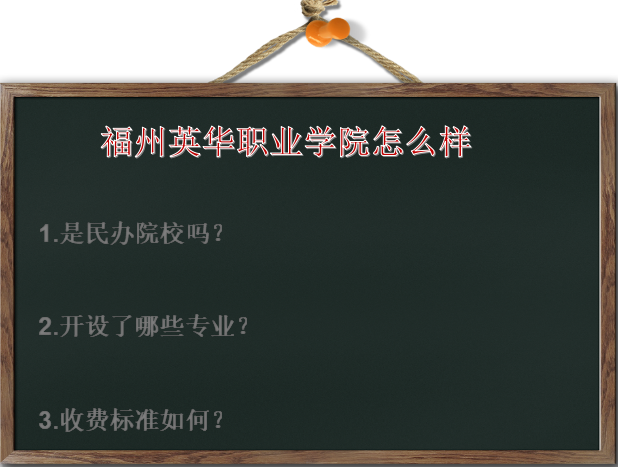 福州英华职业学院怎么样

1.是民办院校吗？

2.开设了哪些专业？

3.收费标准如何？